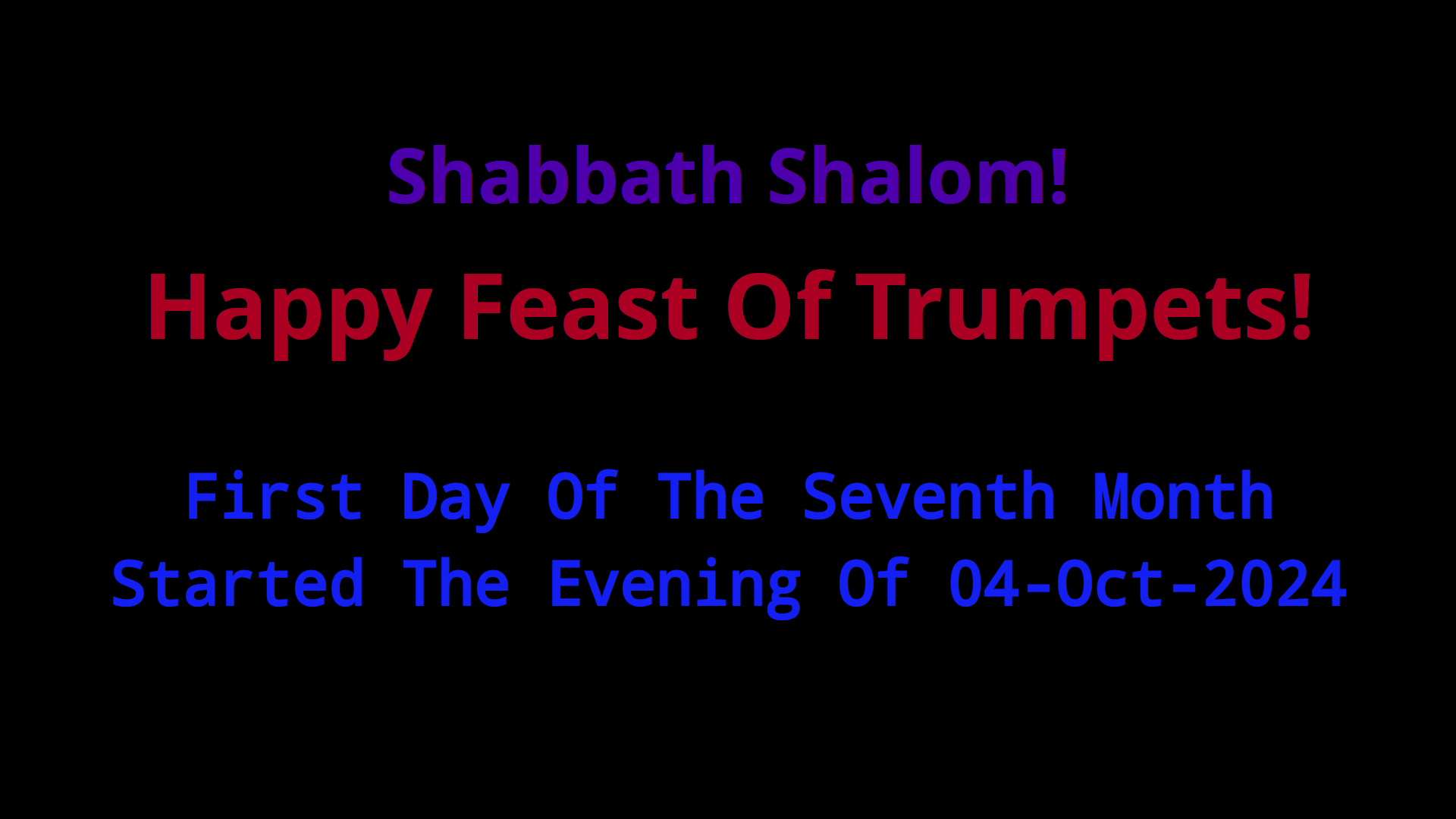 Shabbath Shalom!

Happy Feast Of Trumpets!

First Day Of The Seventh Month
Started The Evening Of 04-Oct-2024